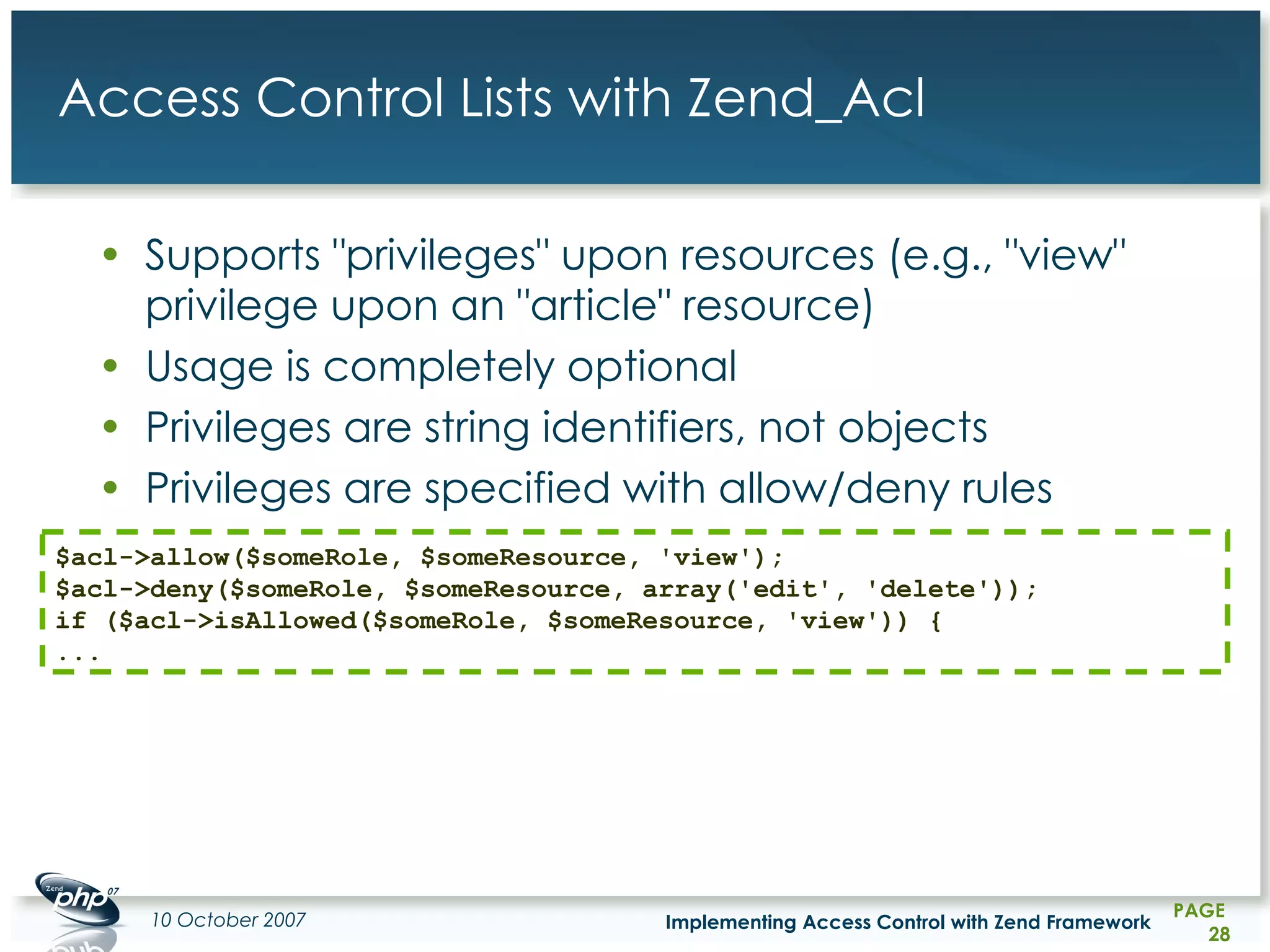 Access Control Lists with Zend_Acl

• Supports "privileges" upon resources (e.g., "view" privilege upon an "article" resource)
• Usage is completely optional
• Privileges are string identifiers, not objects
• Privileges are specified with allow/deny rules

$acl->allow($someRole, $someResource, 'view');
$acl->deny($someRole, $someResource, array('edit', 'delete'));
if ($acl->isAllowed($someRole, $someResource, 'view')) {
...

Zend php 07

10 October 2007

Implementing Access Control with Zend Framework

PAGE
28